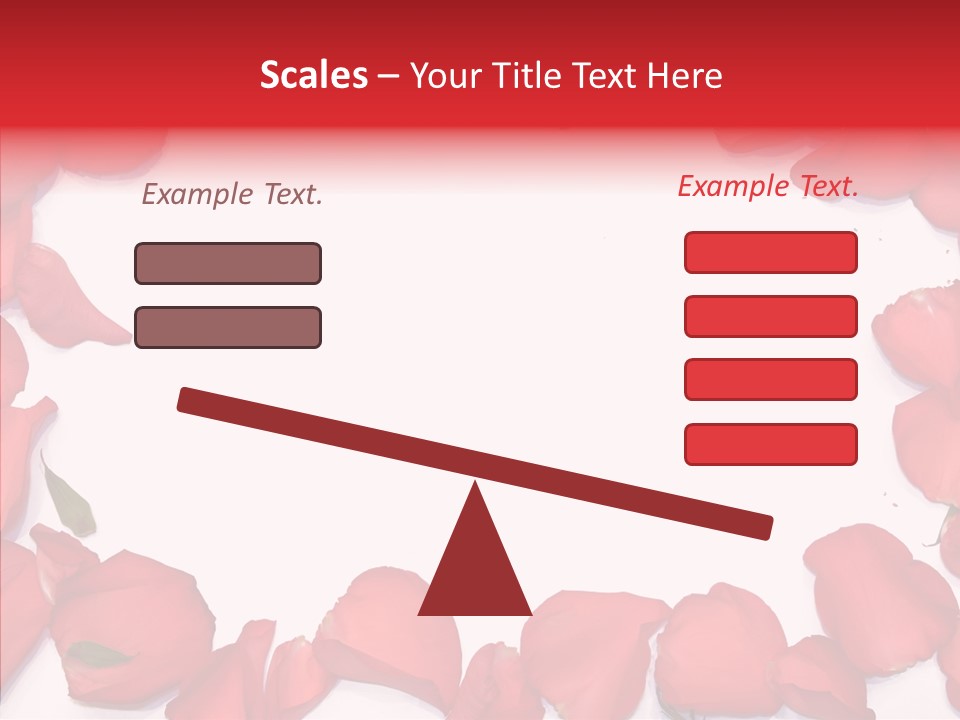 Scales – Your Title Text Here

Example Text.

Example Text.